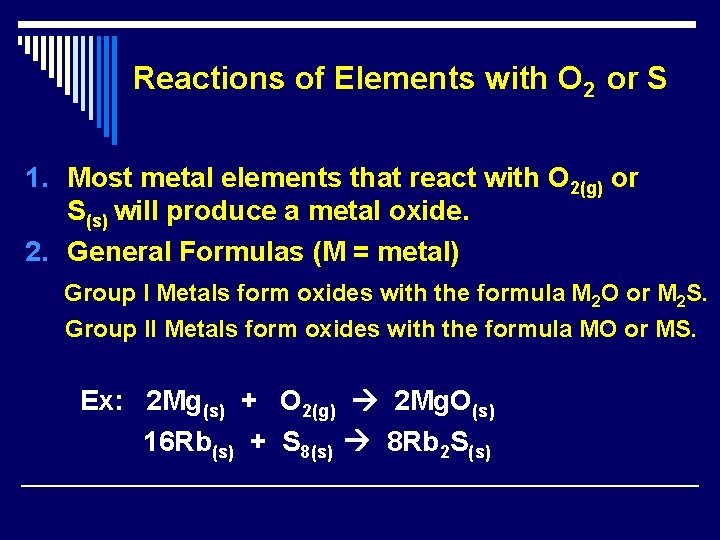 Reactions of Elements with $O_2$ or S

1. Most metal elements that react with $O_{2(g)}$ or $S_{(s)}$ will produce a metal oxide.
2. General Formulas (M = metal)

Group I Metals form oxides with the formula $M_2O$ or $M_2S$.
Group II Metals form oxides with the formula MO or MS.

Ex: $2Mg_{(s)} + O_{2(g)} \rightarrow 2MgO_{(s)}$
$16Rb_{(s)} + S_{8(s)} \rightarrow 8Rb_2S_{(s)}$